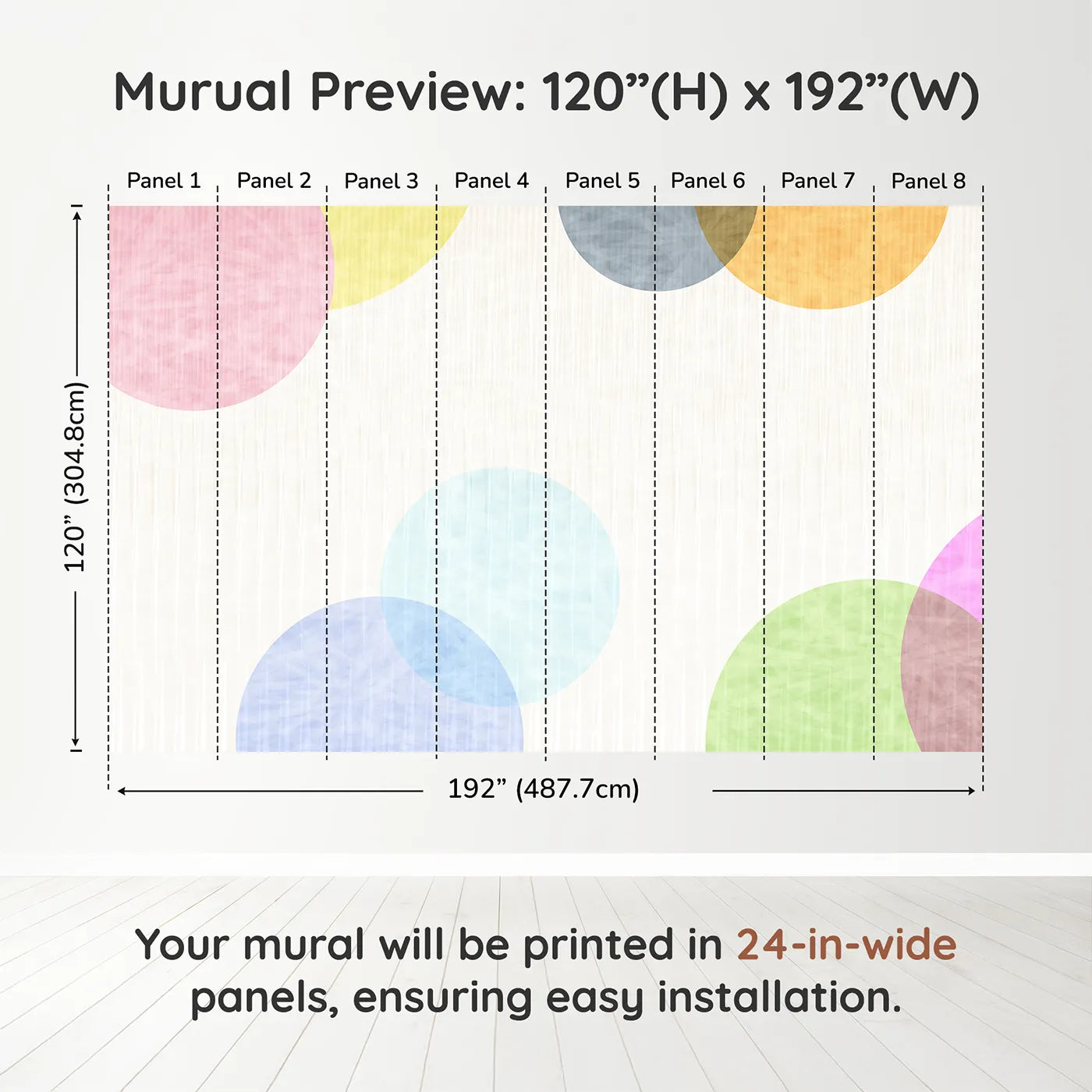 Murual Preview: 120”(H) x 192”(W)

Panel 1 Panel 2 Panel 3 Panel 4 Panel 5 Panel 6 Panel 7 Panel 8

120” (304.8cm)

192” (487.7cm)

Your mural will be printed in 24-in-wide panels, ensuring easy installation.